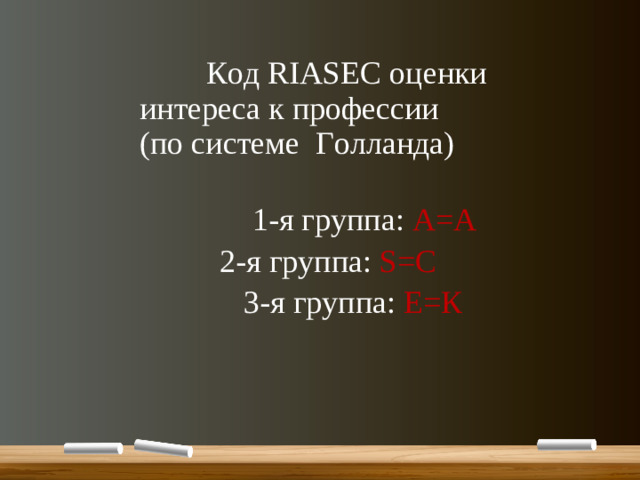 Код RIASEC оценки интереса к профессии (по системе Голланда)

1-я группа: A=A

2-я группа: S=C

3-я группа: E=K